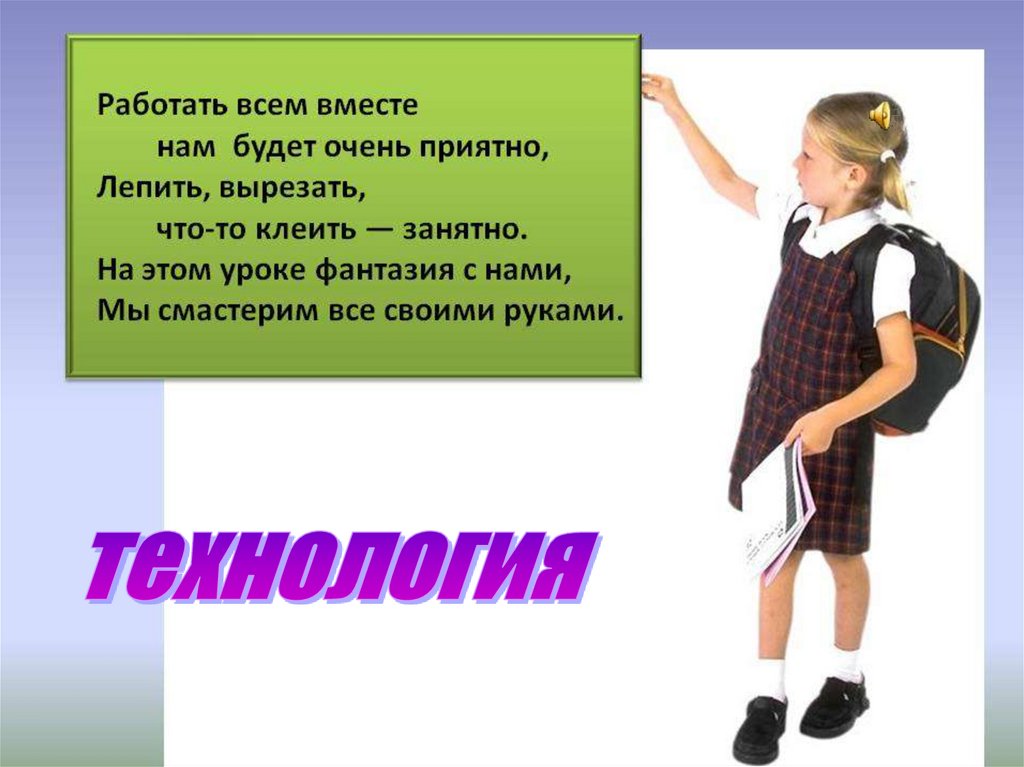 Работать всем вместе
нам будет очень приятно,
Лепить, вырезать,
что-то клеить — занятно.
На этом уроке фантазия с нами,
Мы смастерим все своими руками.

технология